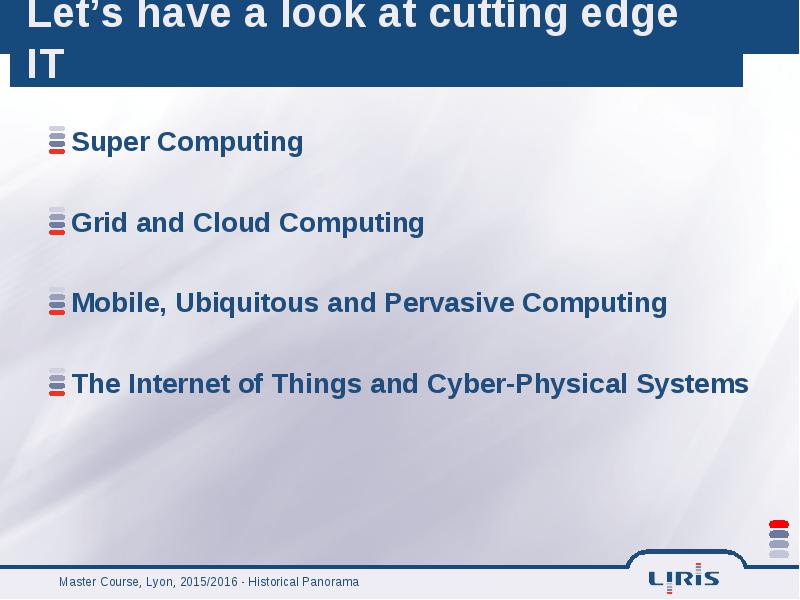 Let's have a look at cutting edge IT

Super Computing

Grid and Cloud Computing

Mobile, Ubiquitous and Pervasive Computing

The Internet of Things and Cyber-Physical Systems

Master Course, Lyon, 2015/2016 - Historical Panorama

LIRIS